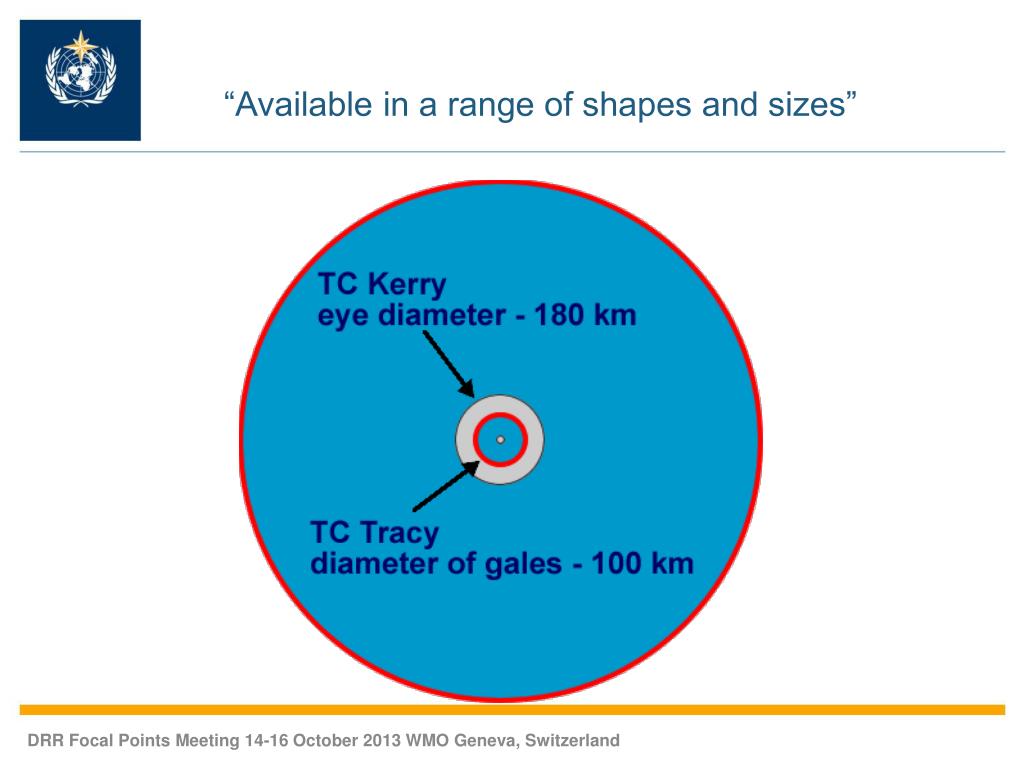 “Available in a range of shapes and sizes”

TC Kerry
eye diameter - 180 km

TC Tracy
diameter of gales - 100 km

DRR Focal Points Meeting 14-16 October 2013 WMO Geneva, Switzerland